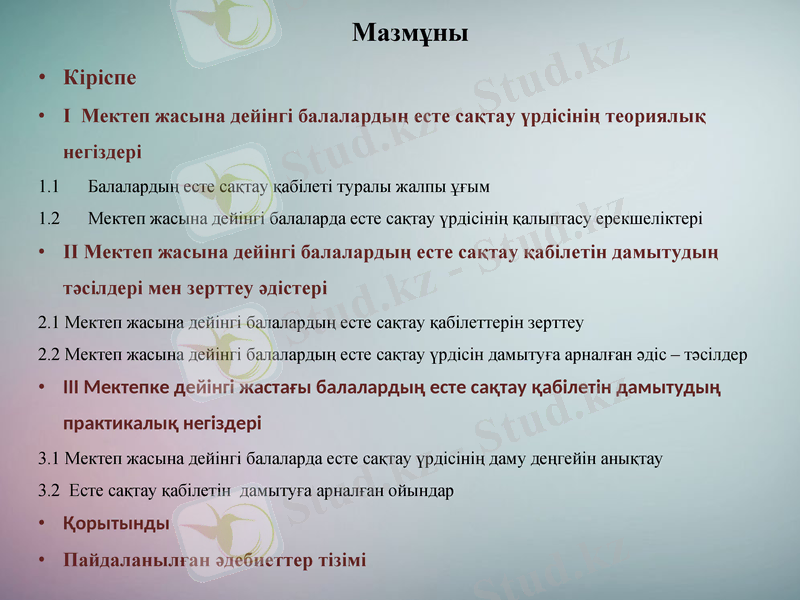 Мазмұны

• Кіріспе

• I Мектеп жасына дейінгі балалардың есте сақтау үрдісінің теориялық негіздері

1.1 Балалардың есте сақтау қабілеті туралы жалпы ұғым

1.2 Мектеп жасына дейінгі балаларда есте сақтау үрдісінің қалыптасу ерекшеліктері

• II Мектеп жасына дейінгі балалардың есте сақтау қабілетін дамытудың тәсілдері мен зерттеу әдістері

2.1 Мектеп жасына дейінгі балалардың есте сақтау қабілеттерін зерттеу

2.2 Мектеп жасына дейінгі балалардың есте сақтау үрдісін дамытуға арналған әдіс – тәсілдер

• III Мектепке дейінгі жастағы балалардың есте сақтау қабілетін дамытудың практикалық негіздері

3.1 Мектеп жасына дейінгі балаларда есте сақтау үрдісінің даму деңгейін анықтау

3.2 Есте сақтау қабілетін дамытуға арналған ойындар

• Қорытынды

• Пайдаланылған әдебиеттер тізімі

Stud.kz - Stud.kz